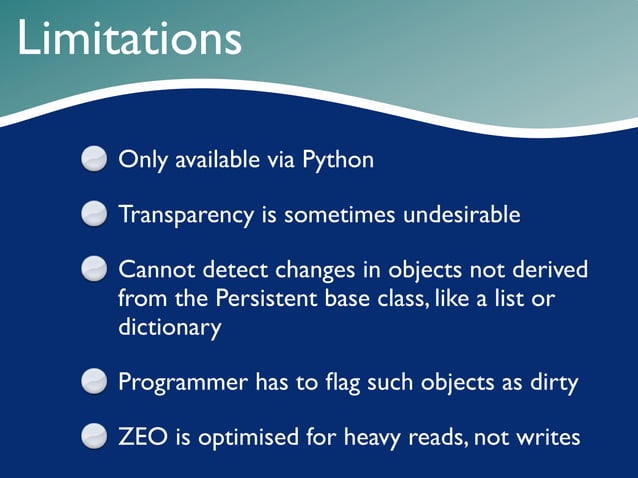 Limitations

Only available via Python

Transparency is sometimes undesirable

Cannot detect changes in objects not derived from the Persistent base class, like a list or dictionary

Programmer has to flag such objects as dirty

ZEO is optimised for heavy reads, not writes